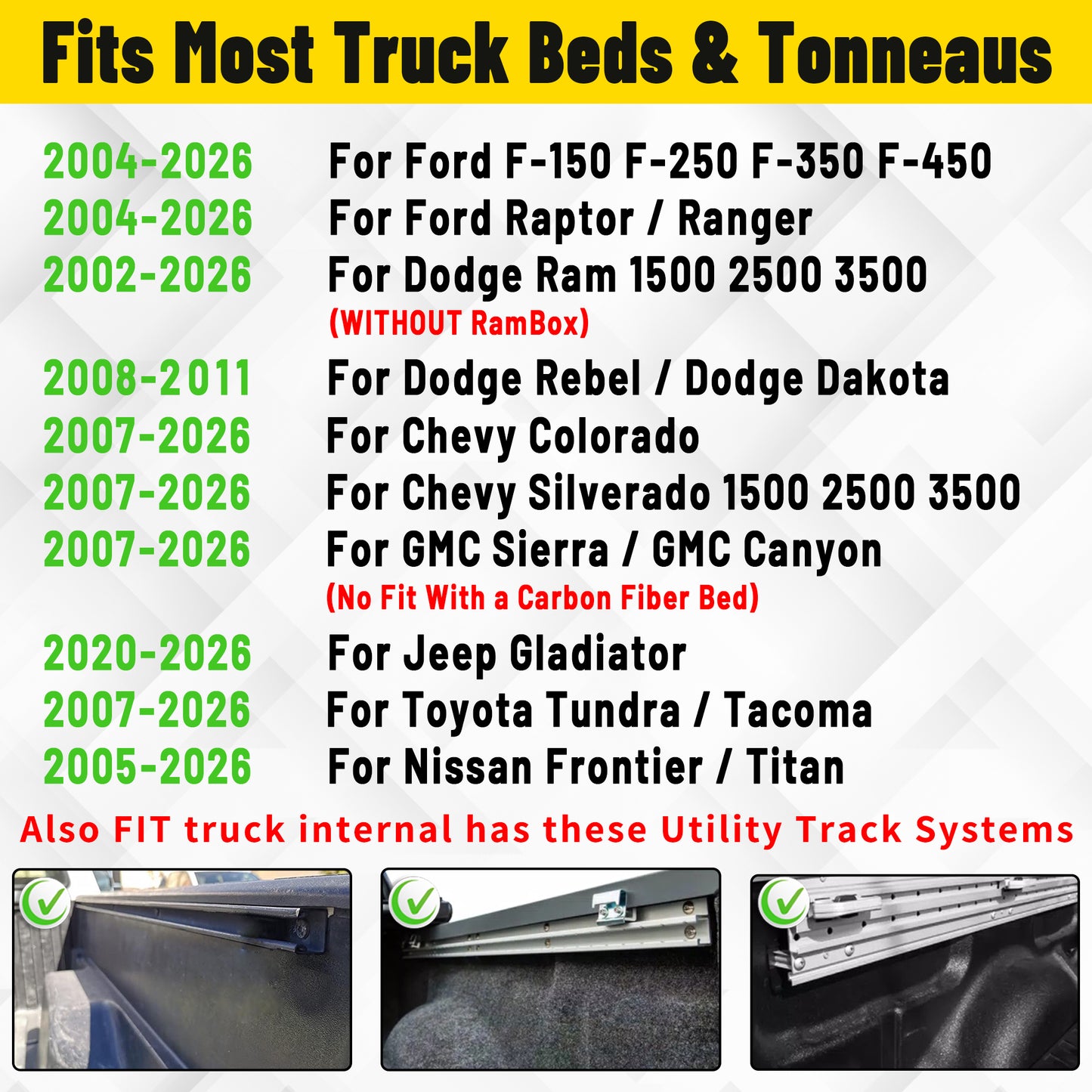 Fits Most Truck Beds & Tonneaus

2004-2026 For Ford F-150 F-250 F-350 F-450
2004-2026 For Ford Raptor / Ranger
2002-2026 For Dodge Ram 1500 2500 3500
(WITHOUT RamBox)
2008-2011 For Dodge Rebel / Dodge Dakota
2007-2026 For Chevy Colorado
2007-2026 For Chevy Silverado 1500 2500 3500
2007-2026 For GMC Sierra / GMC Canyon
(No Fit With a Carbon Fiber Bed)
2020-2026 For Jeep Gladiator
2007-2026 For Toyota Tundra / Tacoma
2005-2026 For Nissan Frontier / Titan

Also FIT truck internal has these Utility Track Systems